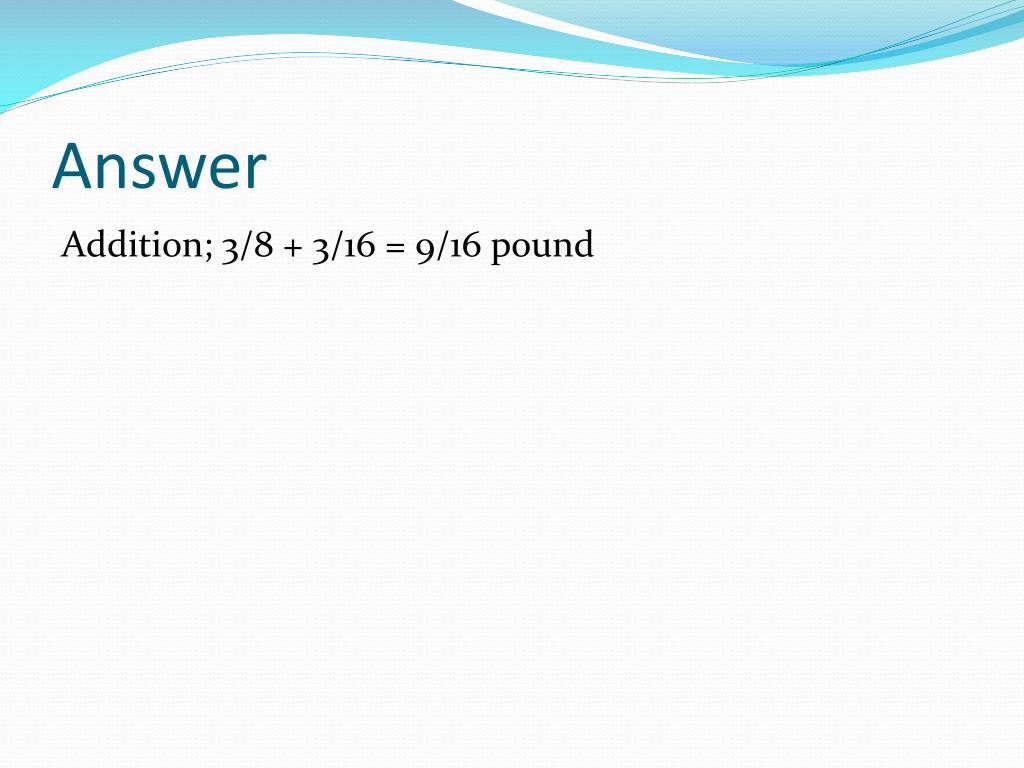 Answer

Addition; $3/8 + 3/16 = 9/16$ pound